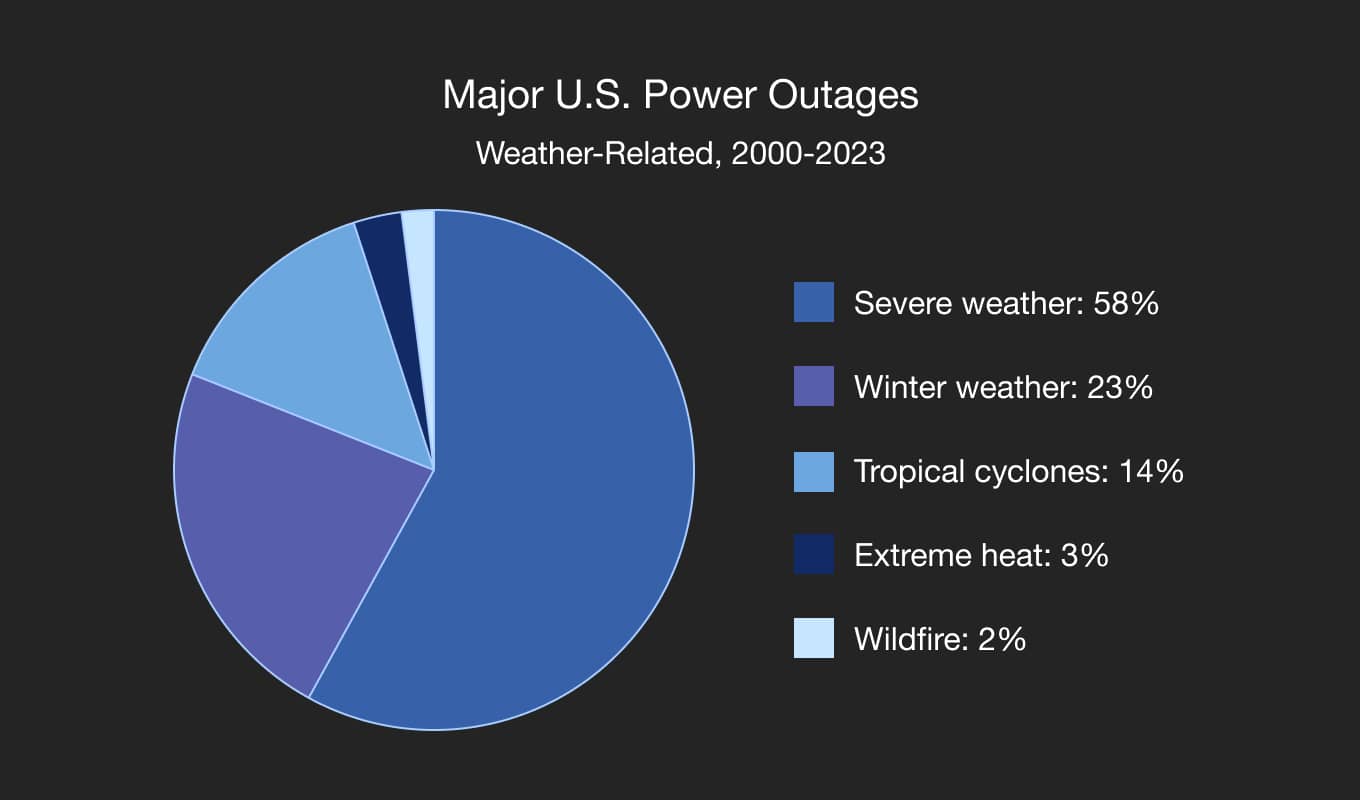 Major U.S. Power Outages

Weather-Related, 2000-2023

Severe weather: 58%

Winter weather: 23%

Tropical cyclones: 14%

Extreme heat: 3%

Wildfire: 2%